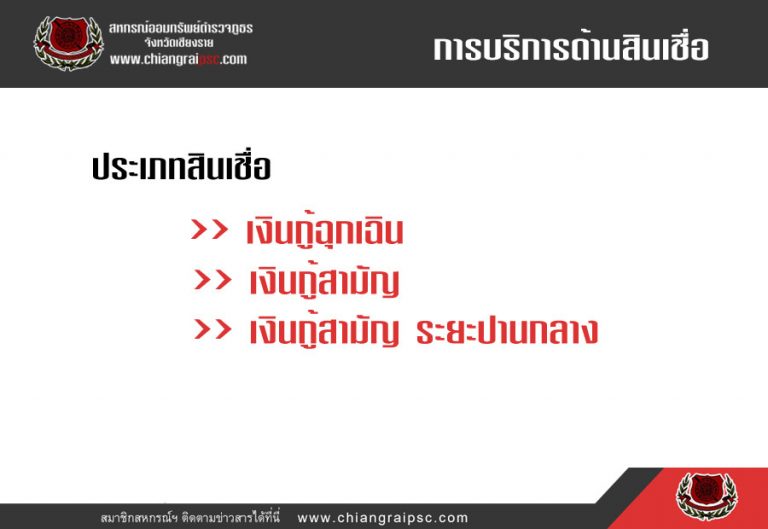 สหกรณ์ออมทรัพย์ตำรวจภูธร
จังหวัดเชียงราย
www.chiangraipsc.com

การบริการด้านสินเชื่อ

ประเภทสินเชื่อ

>> เงินกู้ฉุกเฉิน
>> เงินกู้สามัญ
>> เงินกู้สามัญ ระยะปานกลาง

สมาชิกสหกรณ์ฯ ติดตามข่าวสารได้ที่นี่ www.chiangraipsc.com